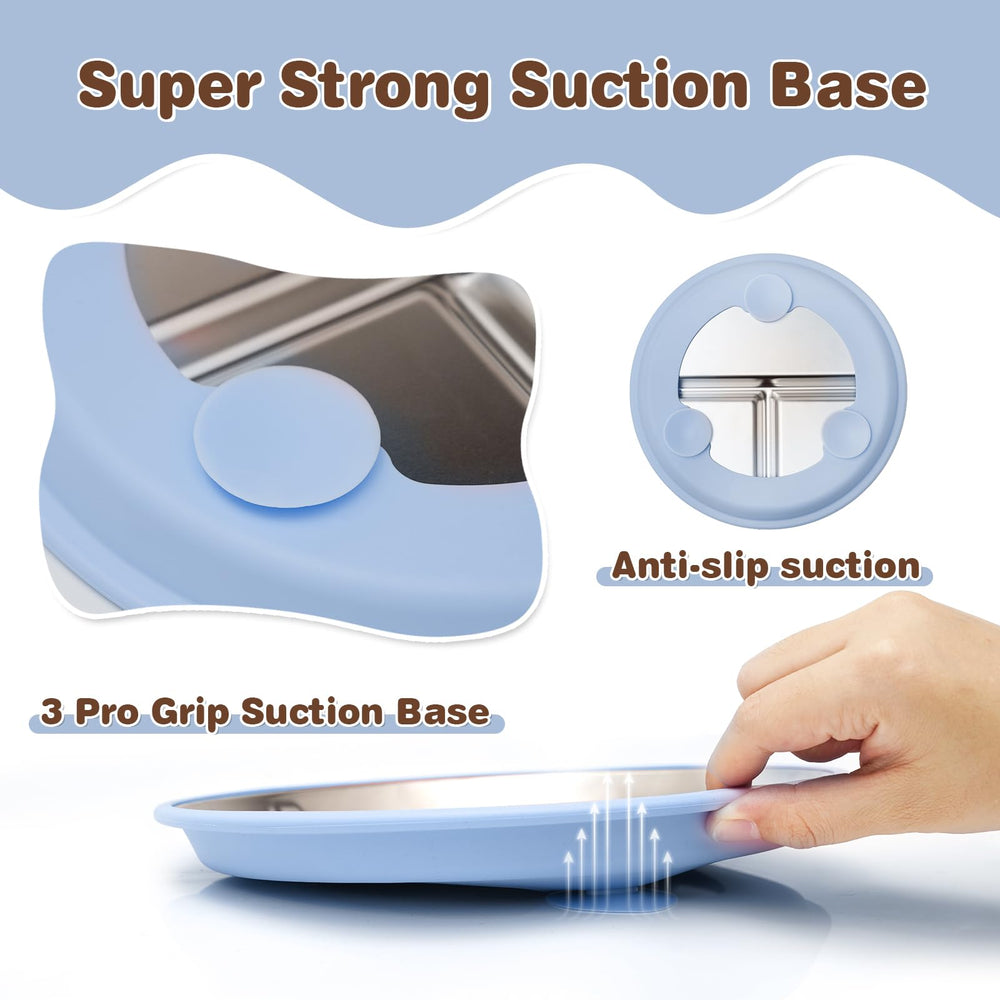 Super Strong Suction Base

Anti-slip suction

3 Pro Grip Suction Base